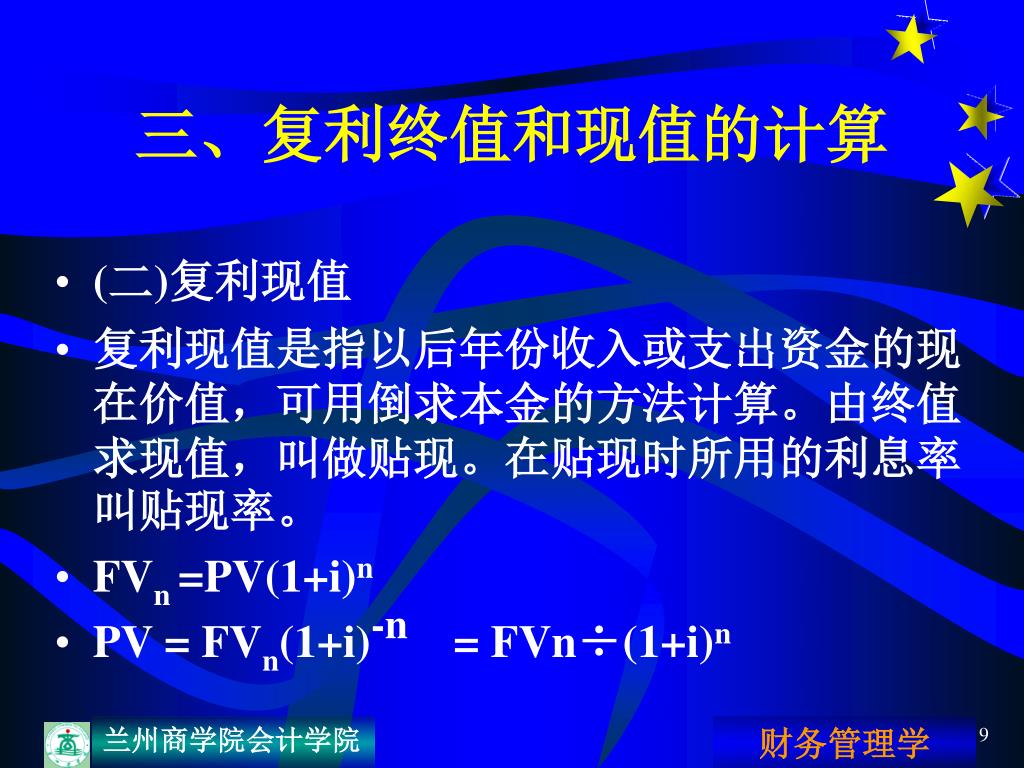 三、复利终值和现值的计算

• (二)复利现值
• 复利现值是指以后年份收入或支出资金的现在价值，可用倒求本金的方法计算。由终值求现值，叫做贴现。在贴现时所用的利息率叫贴现率。
• $FV_n = PV(1+i)^n$
• $PV = FV_n(1+i)^{-n} = FVn \div (1+i)^n$

兰州商学院会计学院

财务管理学

9